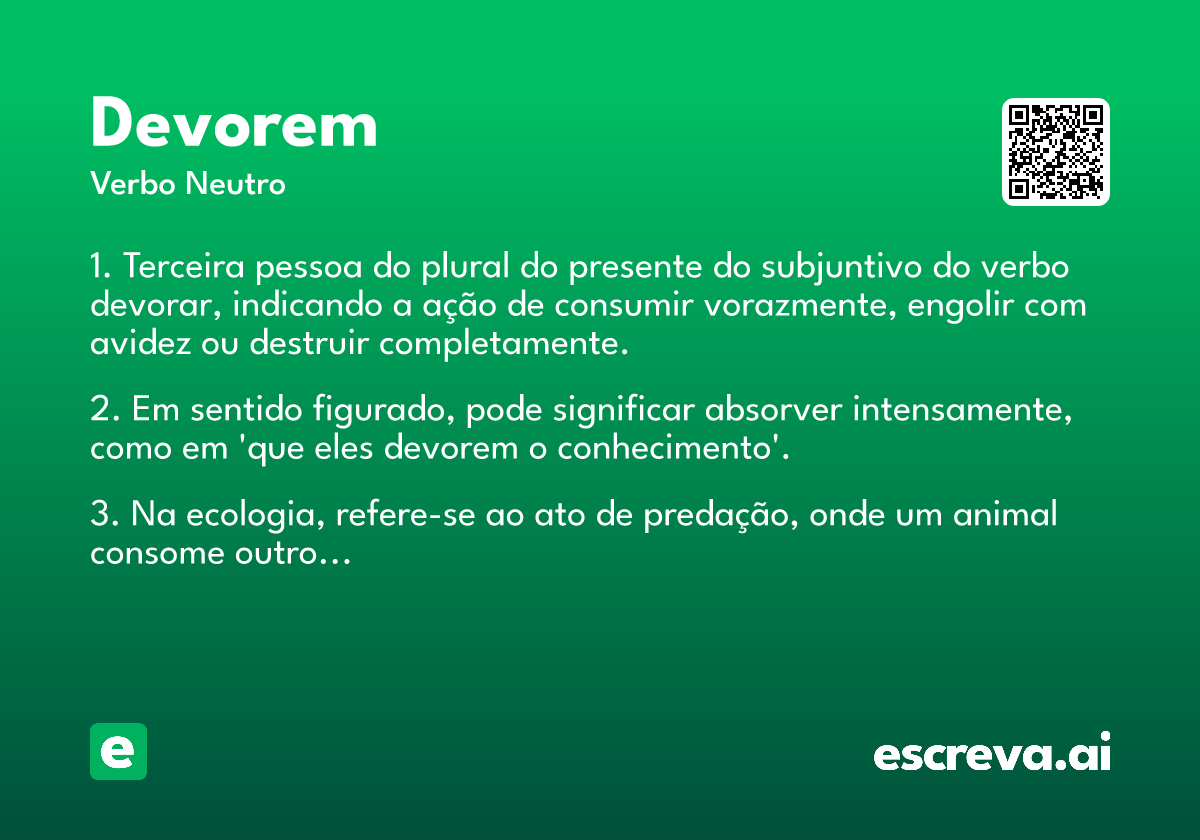 Devorem

Verbo Neutro

1. Terceira pessoa do plural do presente do subjuntivo do verbo devorar, indicando a ação de consumir vorazmente, engolir com avidez ou destruir completamente.

2. Em sentido figurado, pode significar absorver intensamente, como em 'que eles devorem o conhecimento'.

3. Na ecologia, refere-se ao ato de predação, onde um animal consome outro...

e

escreva.ai